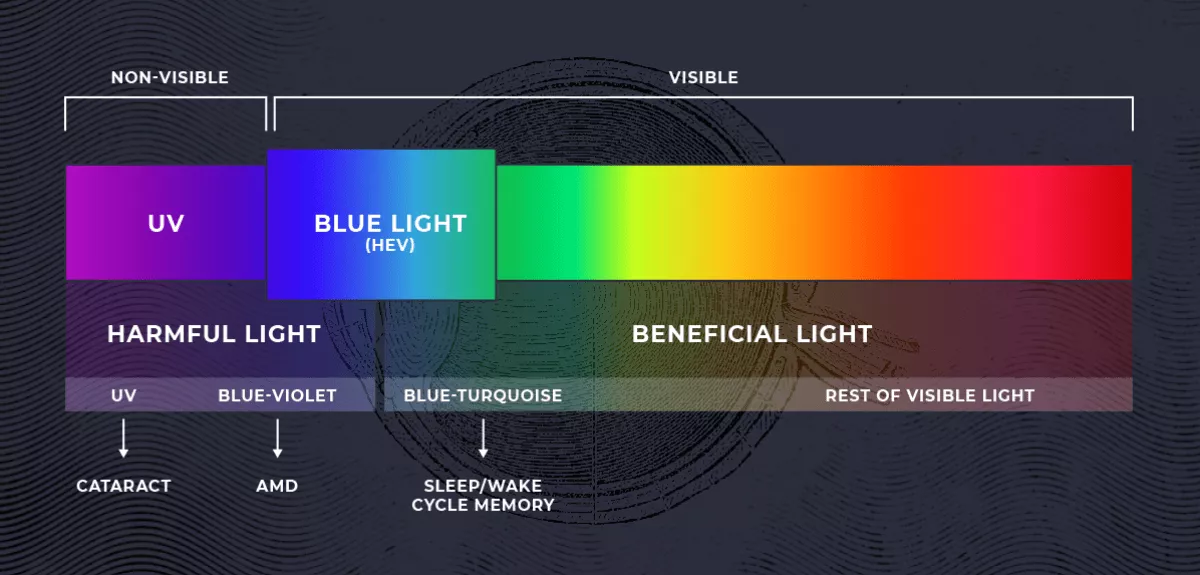 NON-VISIBLE

VISIBLE

UV

BLUE LIGHT
(HEV)

HARMFUL LIGHT

BENEFICIAL LIGHT

UV

BLUE-VIOLET

BLUE-TURQUOISE

REST OF VISIBLE LIGHT

CATARACT

AMD

SLEEP/WAKE CYCLE MEMORY